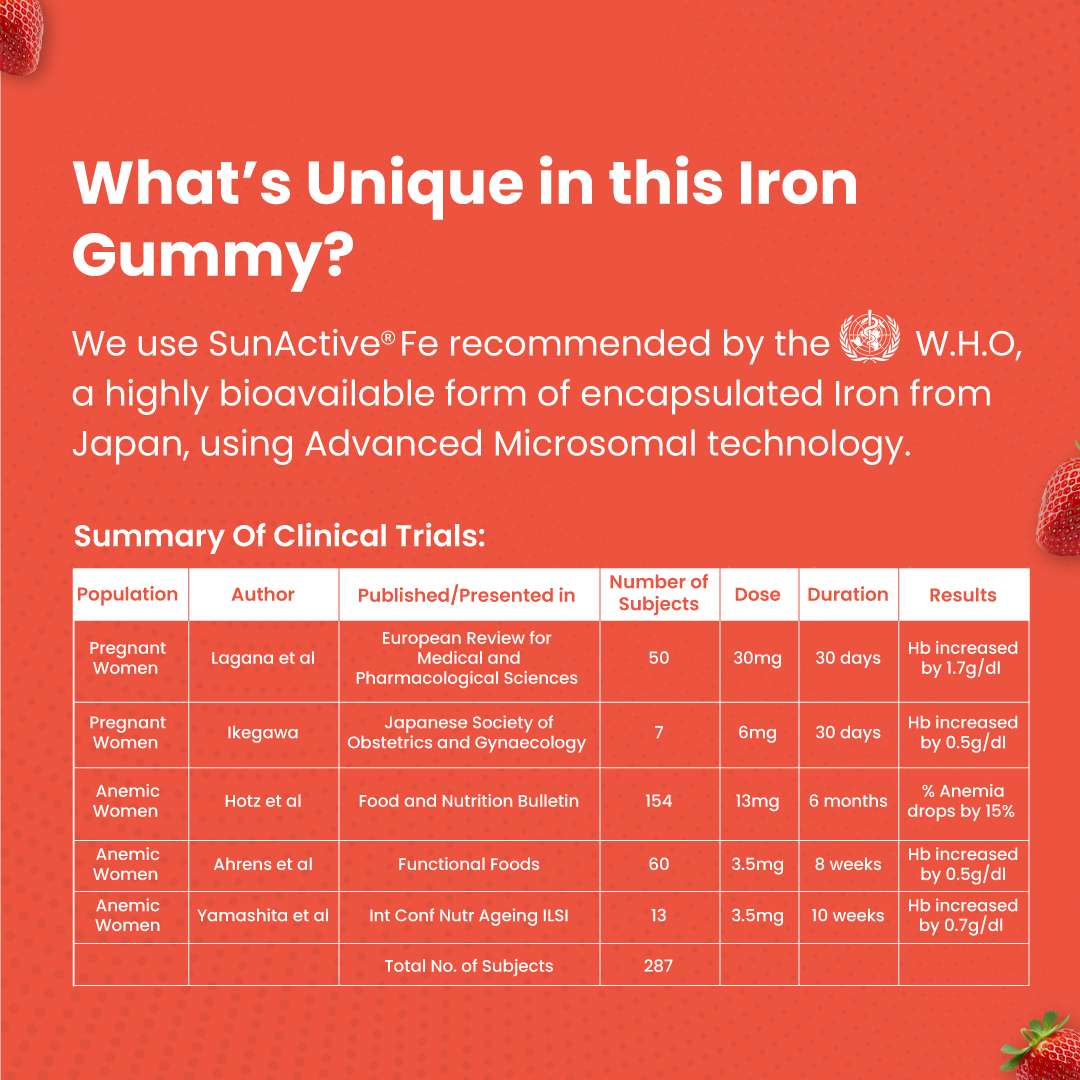 What's Unique in this Iron Gummy?

We use SunActive® Fe recommended by the W.H.O, a highly bioavailable form of encapsulated Iron from Japan, using Advanced Microsomal technology.

Summary Of Clinical Trials:

| Population | Author | Published/Presented in | Number of Subjects | Dose | Duration | Results |
|---|---|---|---|---|---|---|
| Pregnant Women | Lagana et al | European Review for Medical and Pharmacological Sciences | 50 | 30mg | 30 days | Hb increased by 1.7g/dl |
| Pregnant Women | Ikegawa | Japanese Society of Obstetrics and Gynaecology | 7 | 6mg | 30 days | Hb increased by 0.5g/dl |
| Anemic Women | Hotz et al | Food and Nutrition Bulletin | 154 | 13mg | 6 months | % Anemia drops by 15% |
| Anemic Women | Ahrens et al | Functional Foods | 60 | 3.5mg | 8 weeks | Hb increased by 0.5g/dl |
| Anemic Women | Yamashita et al | Int Conf Nutr Ageing ILSI | 13 | 3.5mg | 10 weeks | Hb increased by 0.7g/dl |
| | | Total No. of Subjects | 287 | | | |